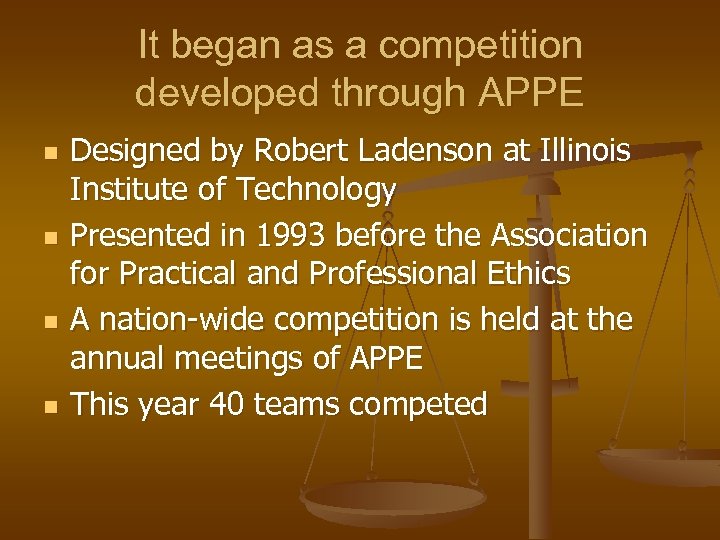 It began as a competition developed through APPE

- Designed by Robert Ladenson at Illinois Institute of Technology
- Presented in 1993 before the Association for Practical and Professional Ethics
- A nation-wide competition is held at the annual meetings of APPE
- This year 40 teams competed